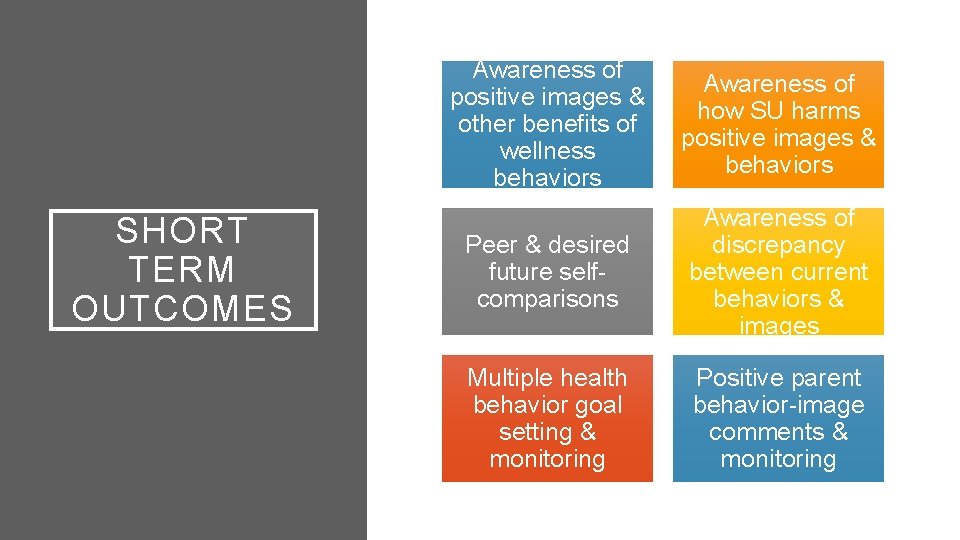 SHORT TERM OUTCOMES

Awareness of positive images & other benefits of wellness behaviors

Awareness of how SU harms positive images & behaviors

Peer & desired future self-comparisons

Awareness of discrepancy between current behaviors & images

Multiple health behavior goal setting & monitoring

Positive parent behavior-image comments & monitoring